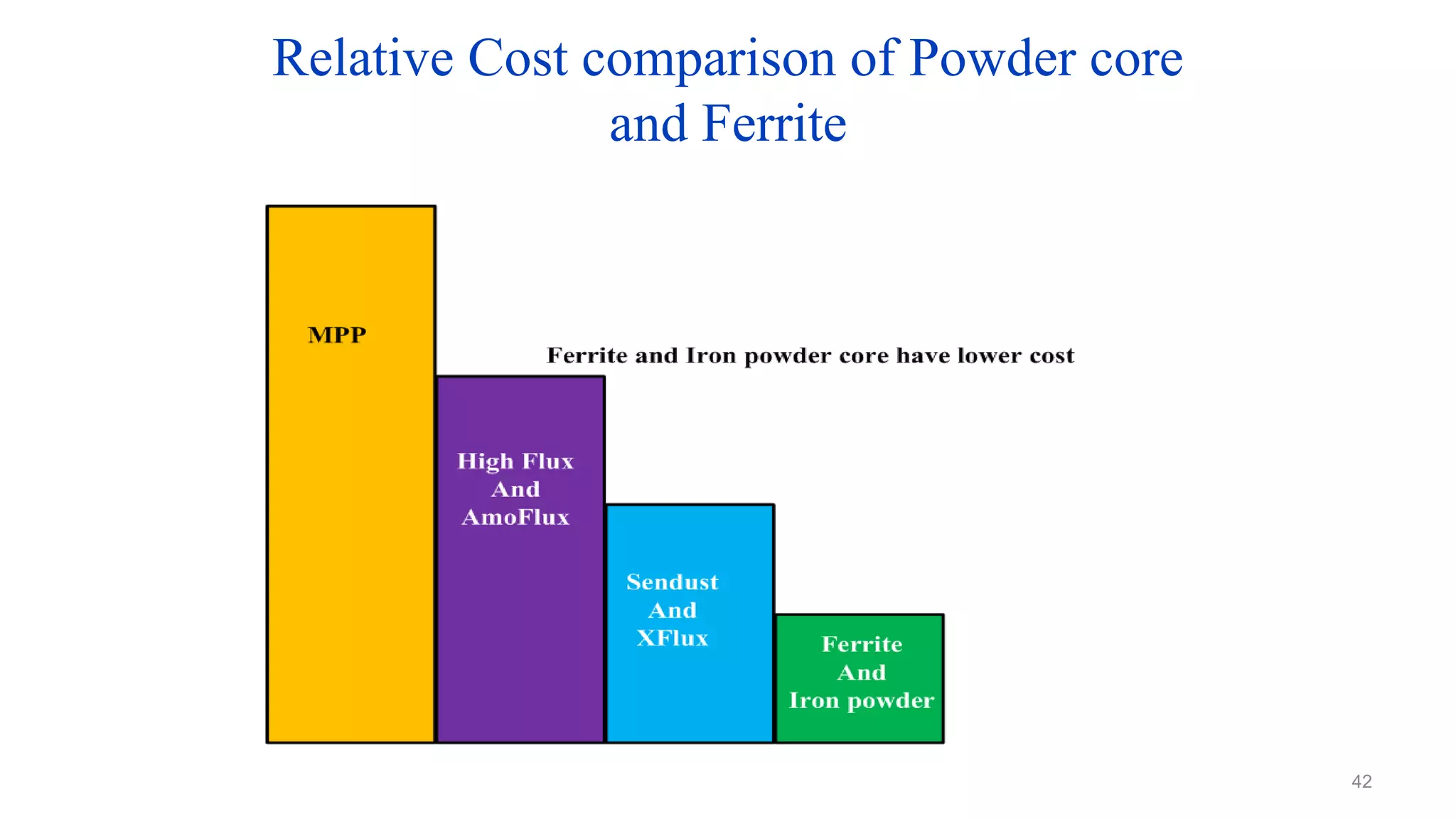 Relative Cost comparison of Powder core and Ferrite

MPP

Ferrite and Iron powder core have lower cost

High Flux
And
AmoFlux

Sendust
And
XFlux

Ferrite
And
Iron powder

42